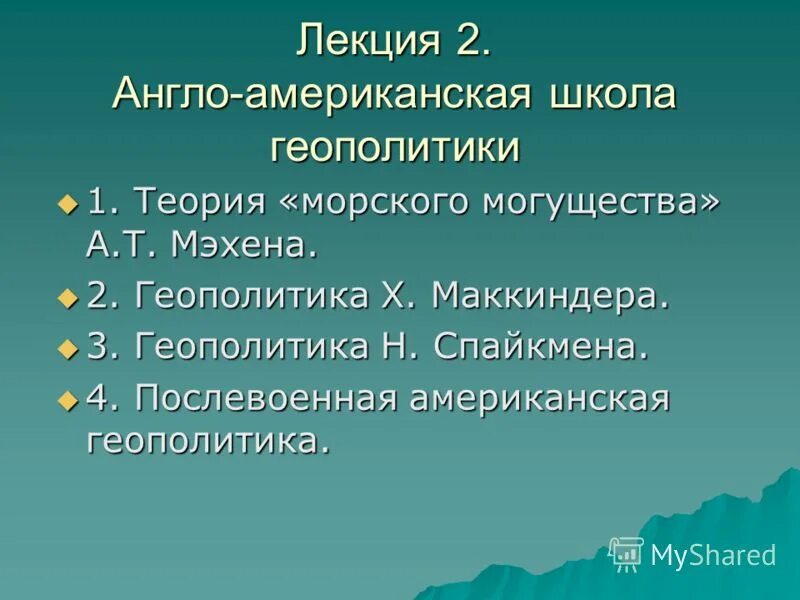 Лекция 2.
Англо-американская школа геополитики

1. Теория «морского могущества» А.Т. Мэхена.

2. Геополитика Х. Маккиндера.

3. Геополитика Н. Спайкмена.

4. Послевоенная американская геополитика.

MyShared